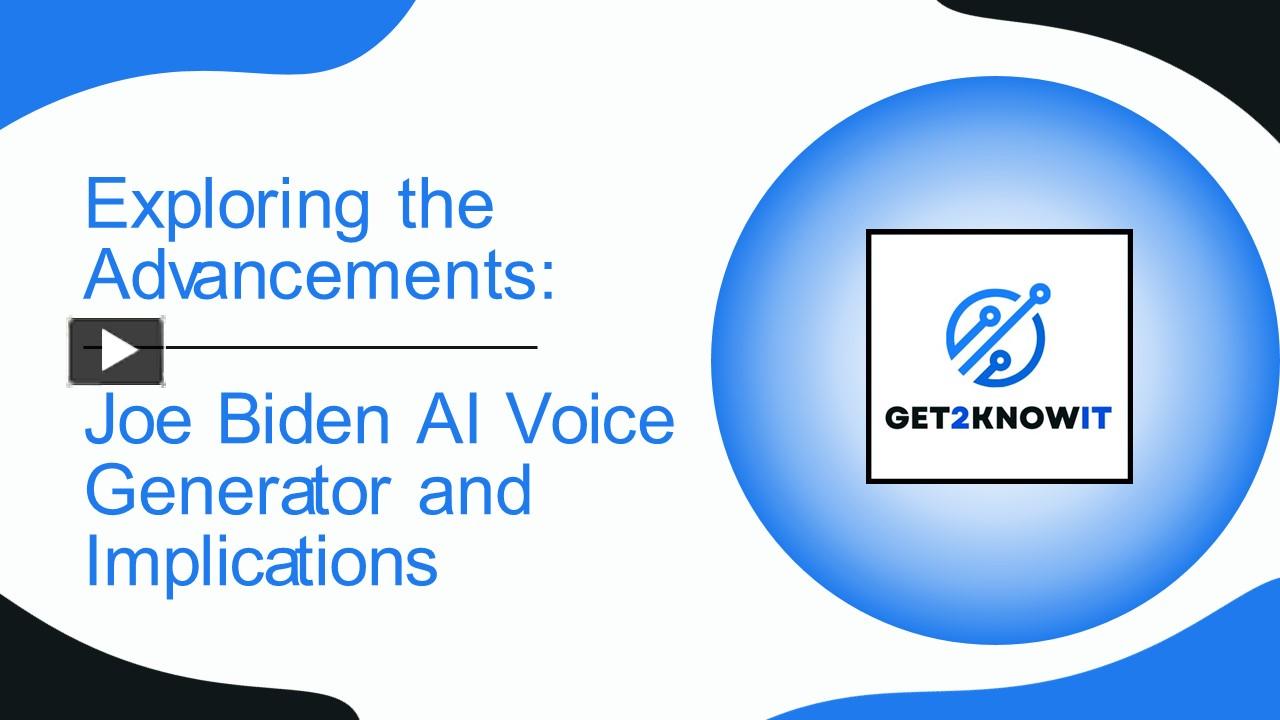 Exploring the Advancements:

Joe Biden AI Voice Generator and Implications

GET2KNOWIT